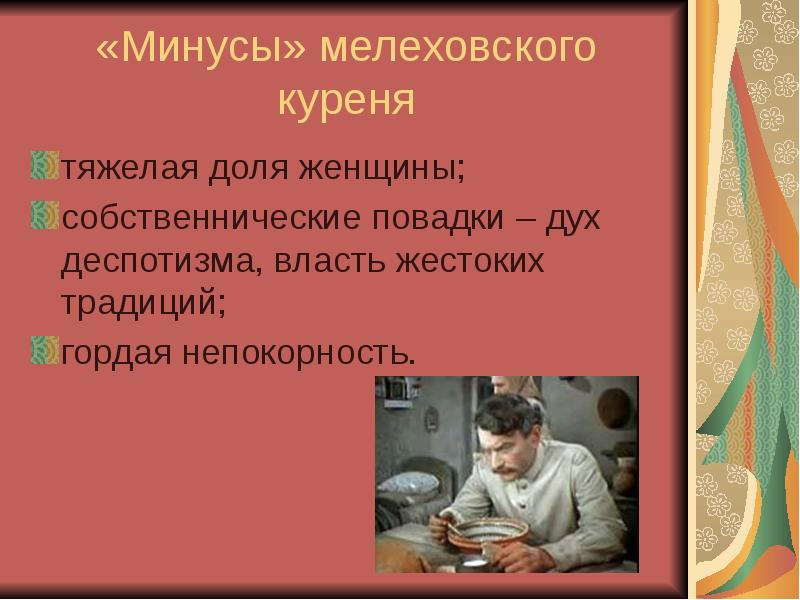 «Минусы» мелеховского куреня

тяжелая доля женщины;

собственнические повадки – дух деспотизма, власть жестоких традиций;

гордая непокорность.